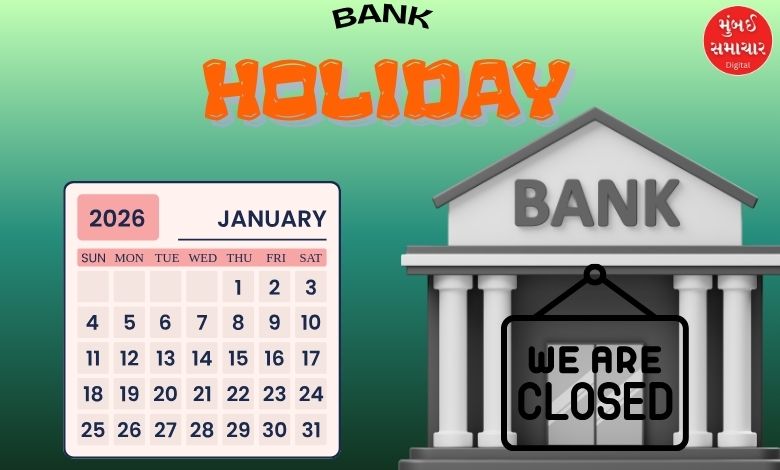 BANK

HOLIDAY

મુંબઈ સમાચાર Digital

2026 JANUARY

| SUN | MON | TUE | WED | THU | FRI | SAT |
|---|---|---|---|---|---|---|
| | | | | 1 | 2 | 3 |
| 4 | 5 | 6 | 7 | 8 | 9 | 10 |
| 11 | 12 | 13 | 14 | 15 | 16 | 17 |
| 18 | 19 | 20 | 21 | 22 | 23 | 24 |
| 25 | 26 | 27 | 28 | 29 | 30 | 31 |

BANK

WE ARE CLOSED